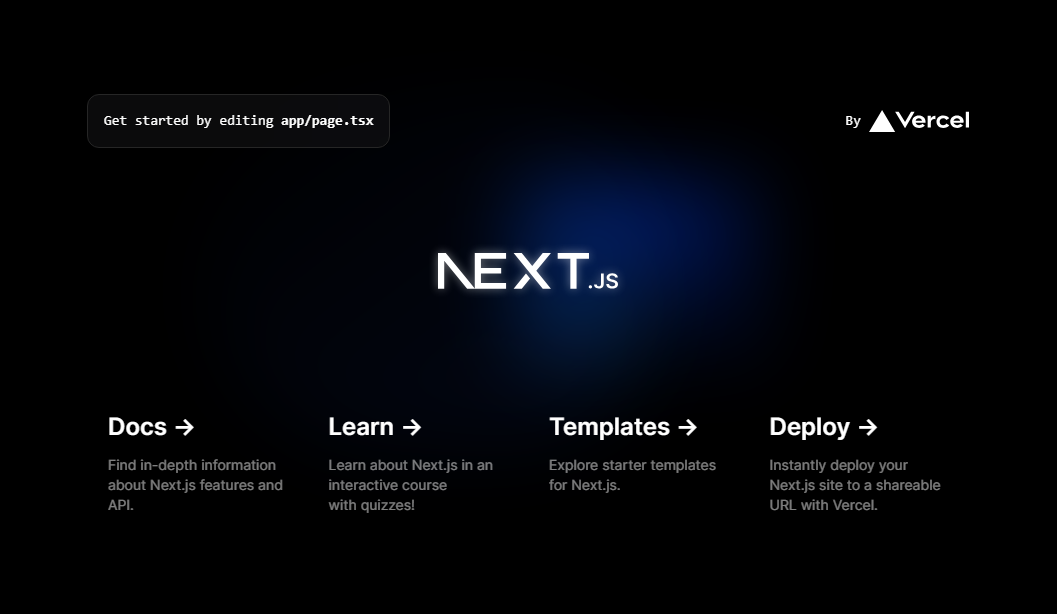 Get started by editing app/page.tsx

By Vercel

NEXT.JS

Docs →

Find in-depth information about Next.js features and API.

Learn →

Learn about Next.js in an interactive course with quizzes!

Templates →

Explore starter templates for Next.js.

Deploy →

Instantly deploy your Next.js site to a shareable URL with Vercel.